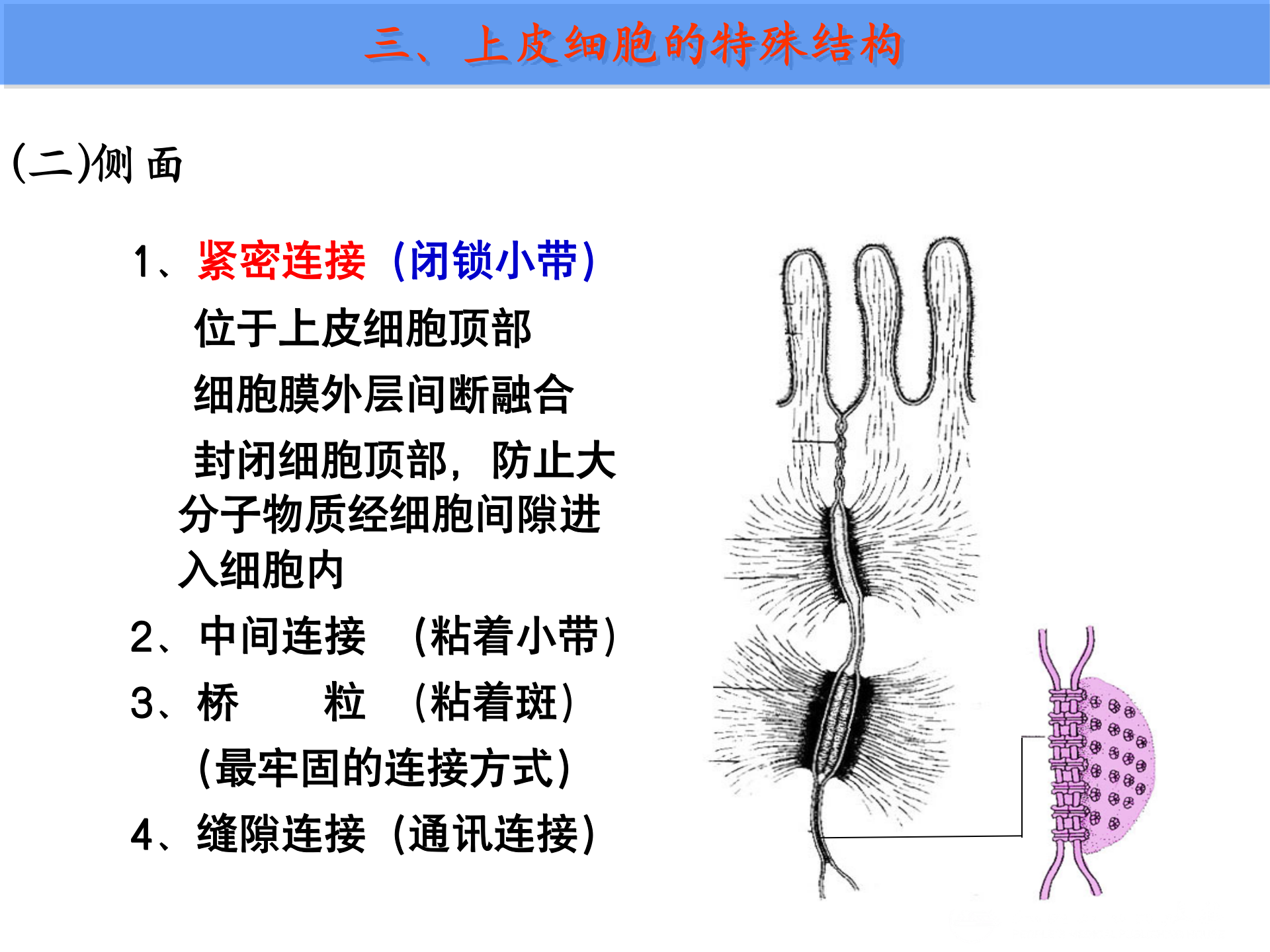 三、上皮细胞的特殊结构

(二)侧 面

1、紧密连接（闭锁小带）

位于上皮细胞顶部

细胞膜外层间断融合

封闭细胞顶部，防止大分子物质经细胞间隙进入细胞内

2、中间连接 （粘着小带）

3、桥 粒 （粘着斑）

(最牢固的连接方式)

4、缝隙连接（通讯连接）